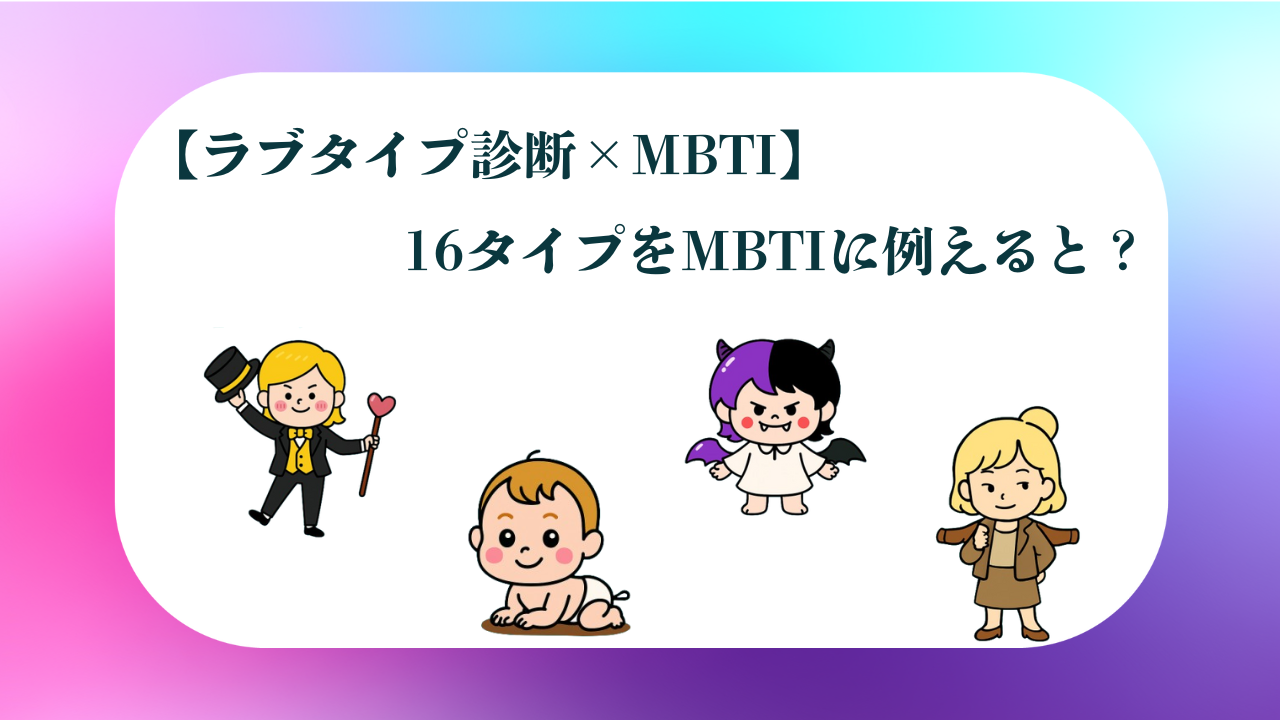 【ラブタイプ診断×MBTI】

16タイプをMBTIに例えると？